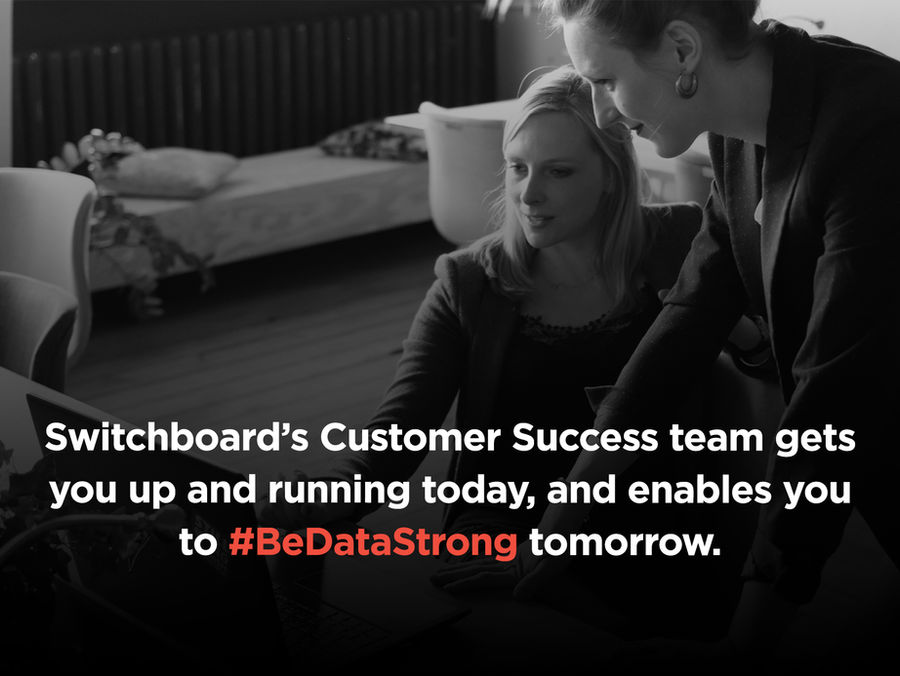 Switchboard's Customer Success team gets you up and running today, and enables you to #BeDataStrong tomorrow.